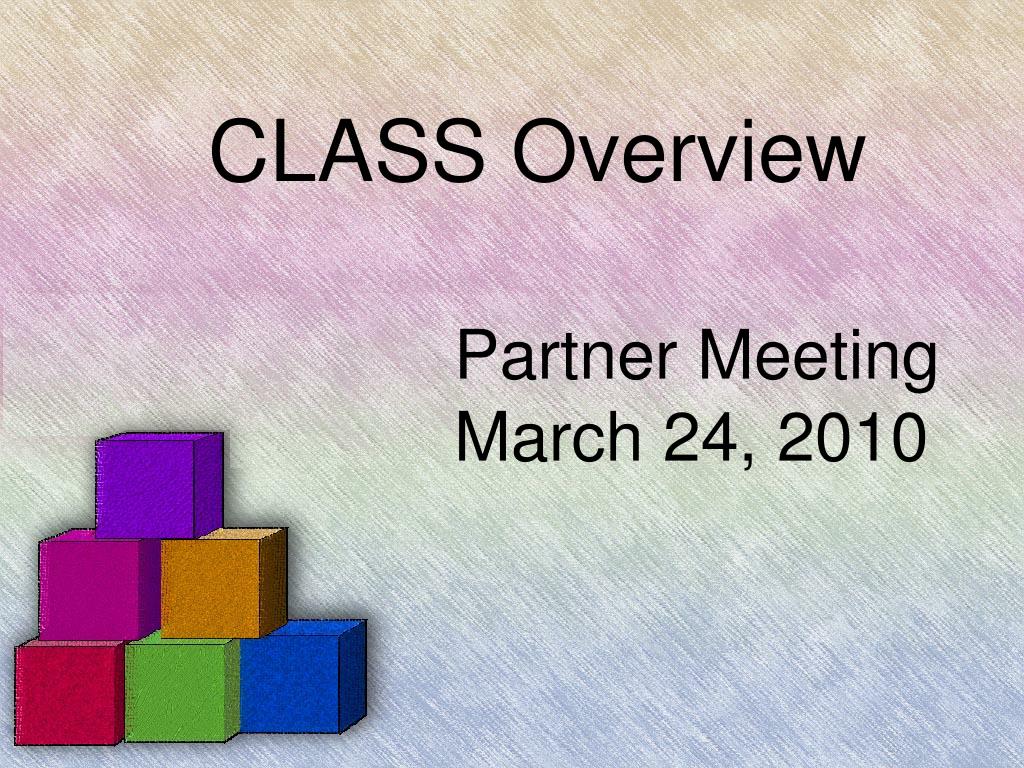 CLASS Overview

Partner Meeting
March 24, 2010